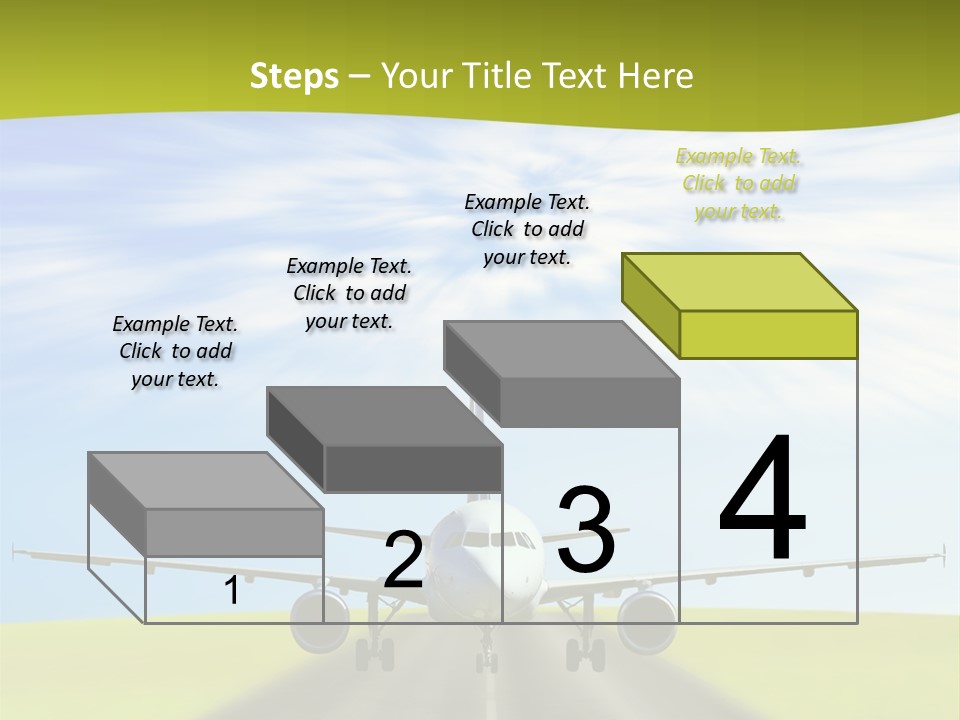 Steps – Your Title Text Here

Example Text. Click to add your text.

Example Text. Click to add your text.

Example Text. Click to add your text.

Example Text. Click to add your text.

1

2

3

4